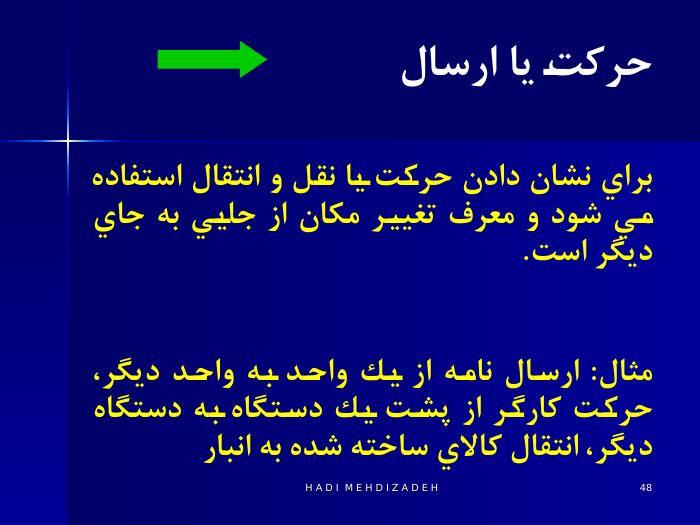 حركت يا ارسال

براي نشان دادن حركت يا نقل و انتقال استفاده مي شود و معرف تغيير مكان از جايي به جاي ديگر است.

مثال: ارسال نامه از يك واحد به واحد ديگر، حركت كارگر از پشت يك دستگاه به دستگاه ديگر، انتقال كالاي ساخته شده به انبار

HADI MEHDIZADEH

48